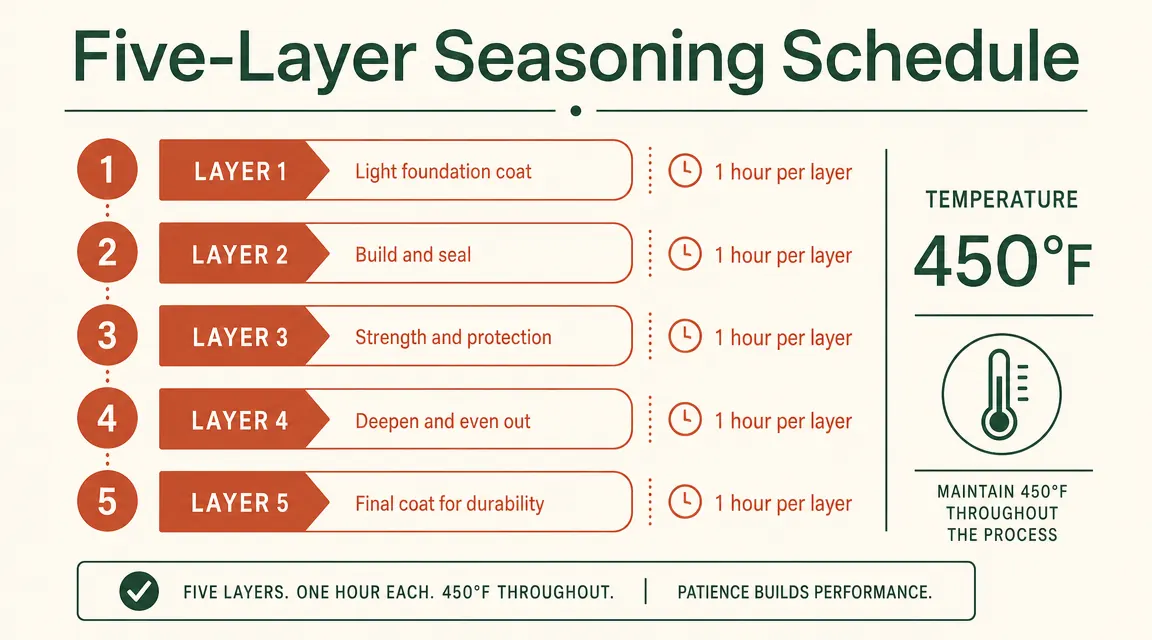 Five-Layer Seasoning Schedule

1
LAYER 1
Light foundation coat
1 hour per layer

2
LAYER 2
Build and seal
1 hour per layer

3
LAYER 3
Strength and protection
1 hour per layer

4
LAYER 4
Deepen and even out
1 hour per layer

5
LAYER 5
Final coat for durability
1 hour per layer

TEMPERATURE
450°F

MAINTAIN 450°F THROUGHOUT THE PROCESS

FIVE LAYERS. ONE HOUR EACH. 450°F THROUGHOUT. | PATIENCE BUILDS PERFORMANCE.